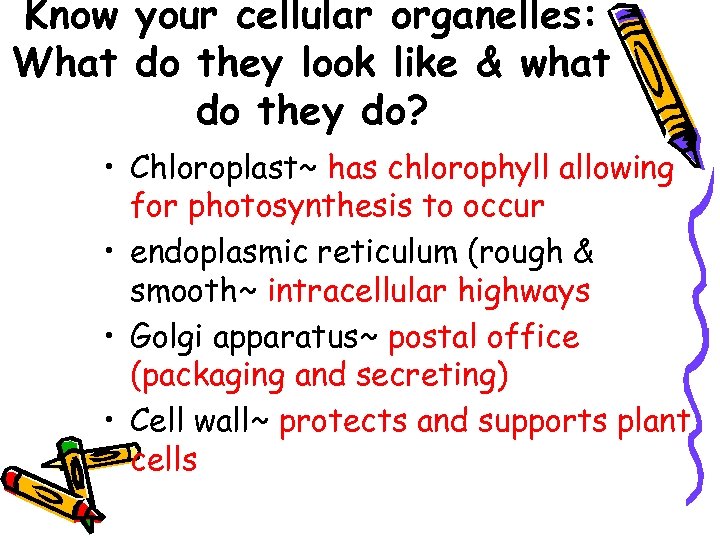 Know your cellular organelles: What do they look like & what do they do?

• Chloroplast~ has chlorophyll allowing for photosynthesis to occur
• endoplasmic reticulum (rough & smooth~ intracellular highways
• Golgi apparatus~ postal office (packaging and secreting)
• Cell wall~ protects and supports plant cells